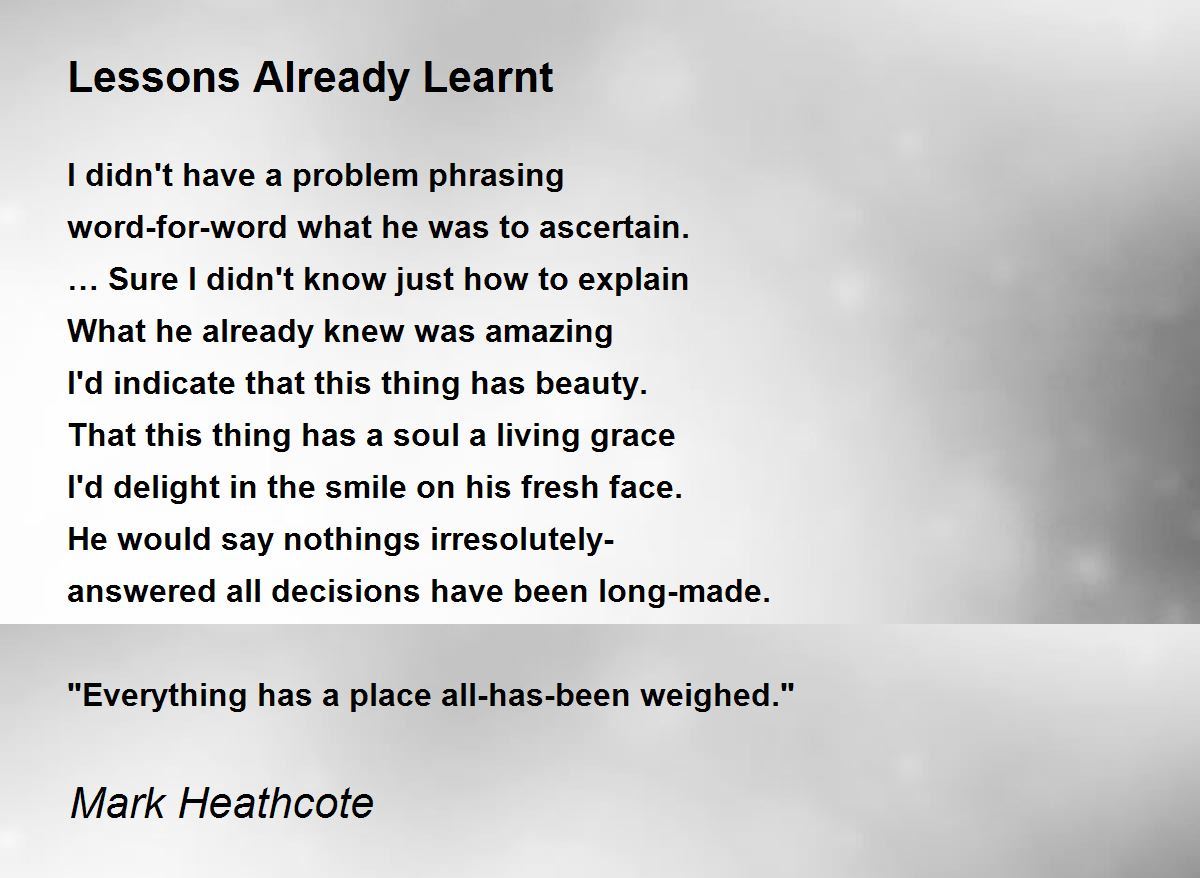 Lessons Already Learnt

I didn't have a problem phrasing
word-for-word what he was to ascertain.
… Sure I didn't know just how to explain
What he already knew was amazing
I'd indicate that this thing has beauty.
That this thing has a soul a living grace
I'd delight in the smile on his fresh face.
He would say nothings irresolutely-
answered all decisions have been long-made.

"Everything has a place all-has-been weighed."

Mark Heathcote